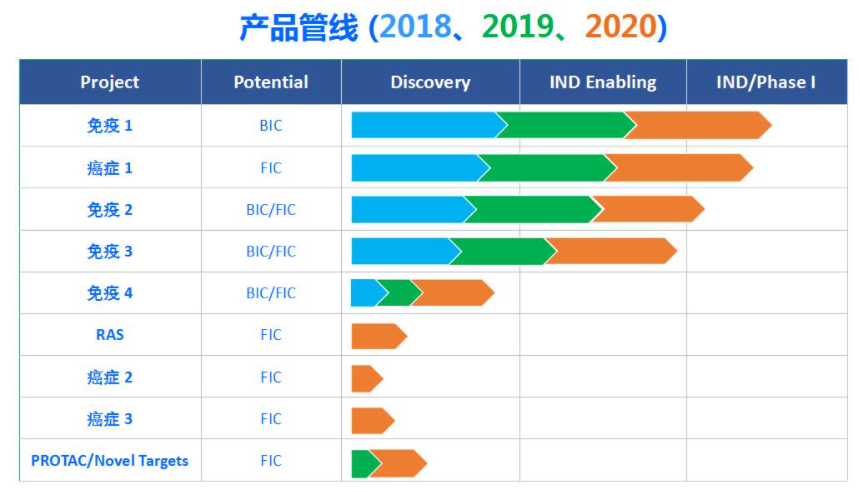 产品管线 (2018、2019、2020)

| Project | Potential | Discovery | IND Enabling | IND/Phase I |
|---|---|---|---|---|
| 免疫 1 | BIC | | | |
| 癌症 1 | FIC | | | |
| 免疫 2 | BIC/FIC | | | |
| 免疫 3 | BIC/FIC | | | |
| 免疫 4 | BIC/FIC | | | |
| RAS | FIC | | | |
| 癌症 2 | FIC | | | |
| 癌症 3 | FIC | | | |
| PROTAC/Novel Targets | FIC | | | |